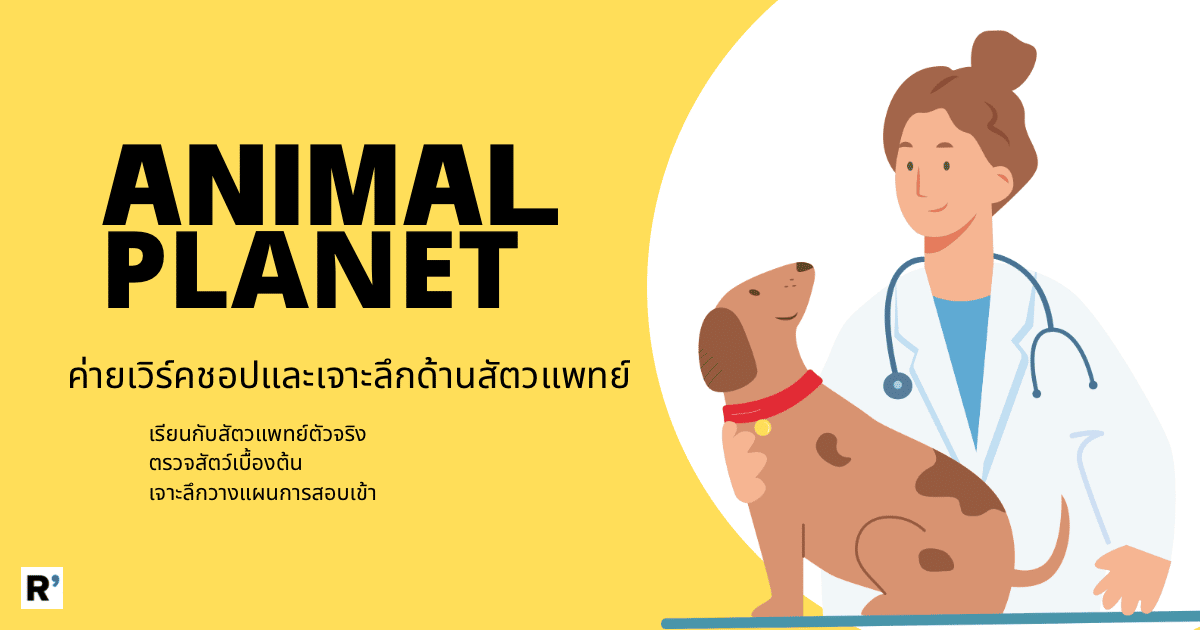 ANIMAL PLANET

ค่ายเวิร์คชอปและเจาะลึกด้านสัตวแพทย์

เรียนกับสัตวแพทย์ตัวจริง
ตรวจสัตว์เบื้องต้น
เจาะลึกวางแผนการสอบเข้า

R'